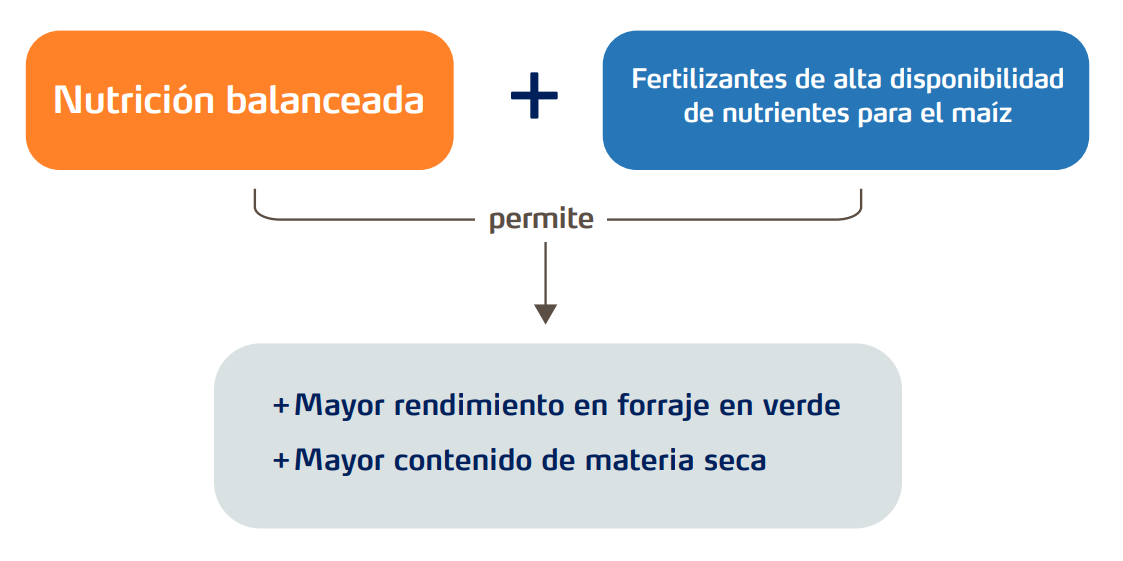 Nutrición balanceada

+

Fertilizantes de alta disponibilidad de nutrientes para el maíz

permite

+ Mayor rendimiento en forraje en verde

+ Mayor contenido de materia seca